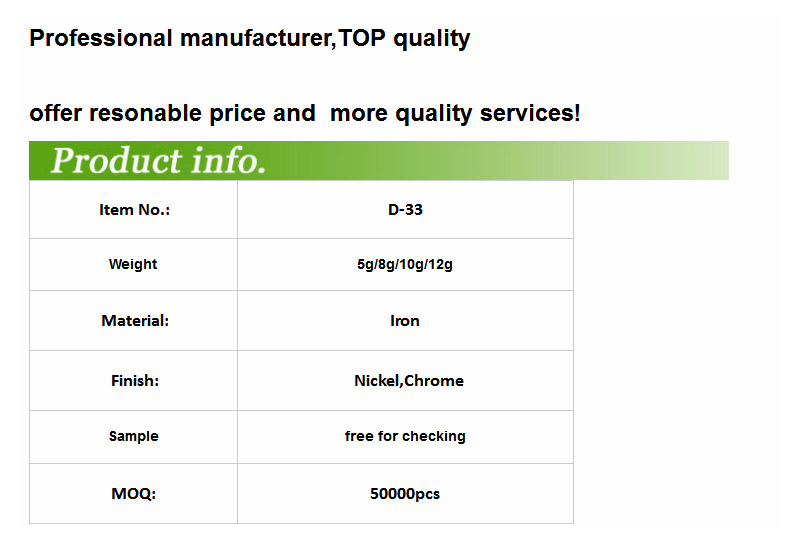 Professional manufacturer,TOP quality

offer resonable price and more quality services!

Product info.

| Item No.: | D-33 |
|---|---|
| Weight | 5g/8g/10g/12g |
| Material: | Iron |
| Finish: | Nickel,Chrome |
| Sample | free for checking |
| MOQ: | 50000pcs |